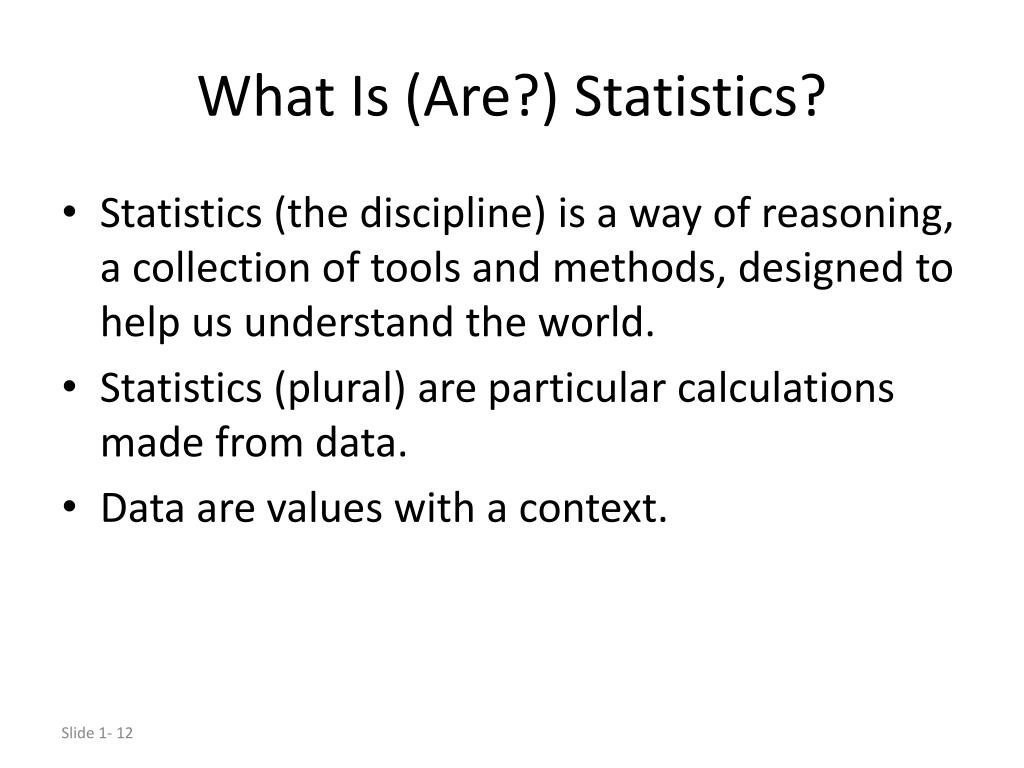 What Is (Are?) Statistics?

• Statistics (the discipline) is a way of reasoning, a collection of tools and methods, designed to help us understand the world.
• Statistics (plural) are particular calculations made from data.
• Data are values with a context.

Slide 1- 12